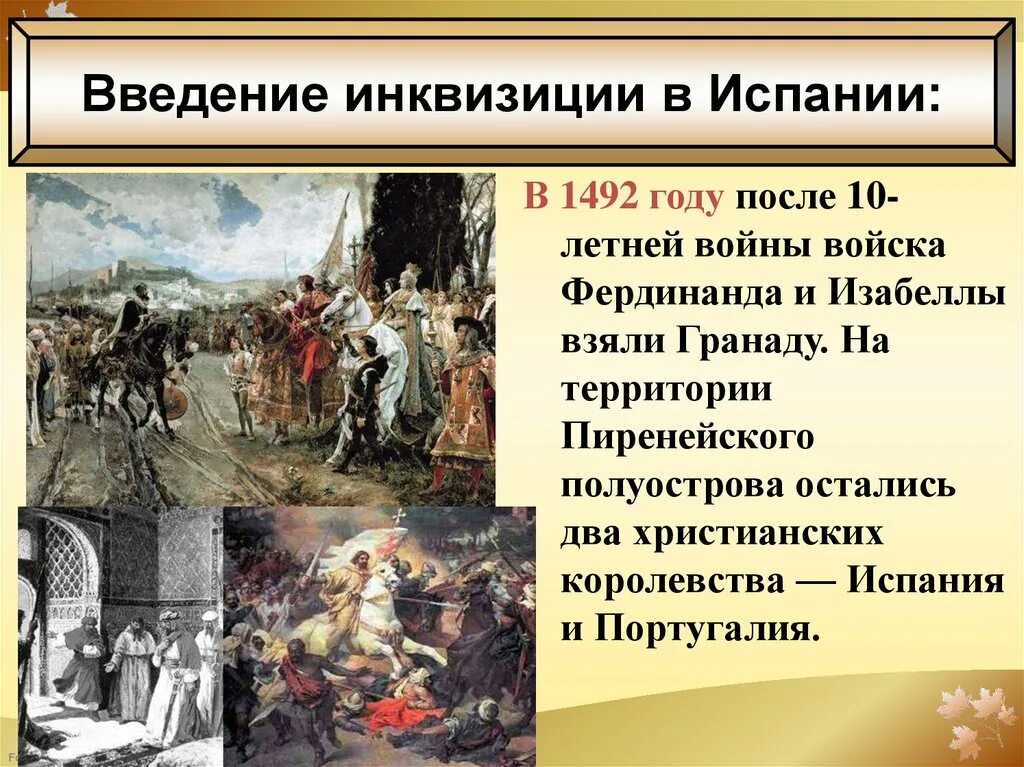 Введение инквизиции в Испании:

В 1492 году после 10-летней войны войска Фердинанда и Изабеллы взяли Гранаду. На территории Пиренейского полуострова остались два христианских королевства — Испания и Португалия.